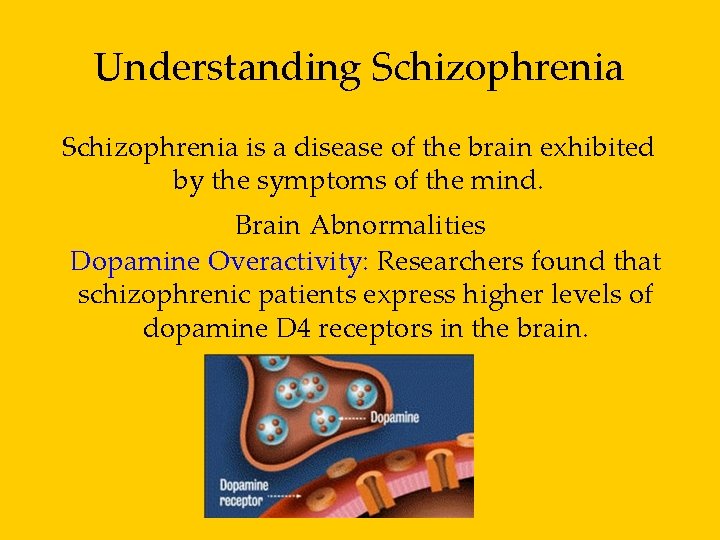 Understanding Schizophrenia

Schizophrenia is a disease of the brain exhibited by the symptoms of the mind.

Brain Abnormalities

Dopamine Overactivity: Researchers found that schizophrenic patients express higher levels of dopamine D4 receptors in the brain.

Dopamine

Dopamine receptor